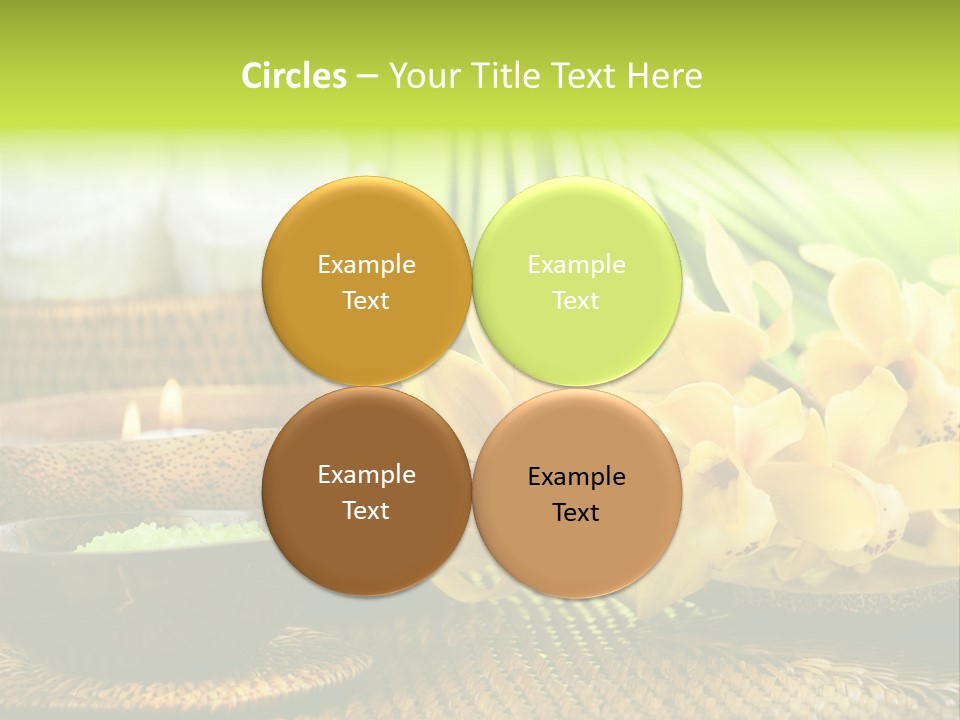 Circles – Your Title Text Here

Example Text

Example Text

Example Text

Example Text